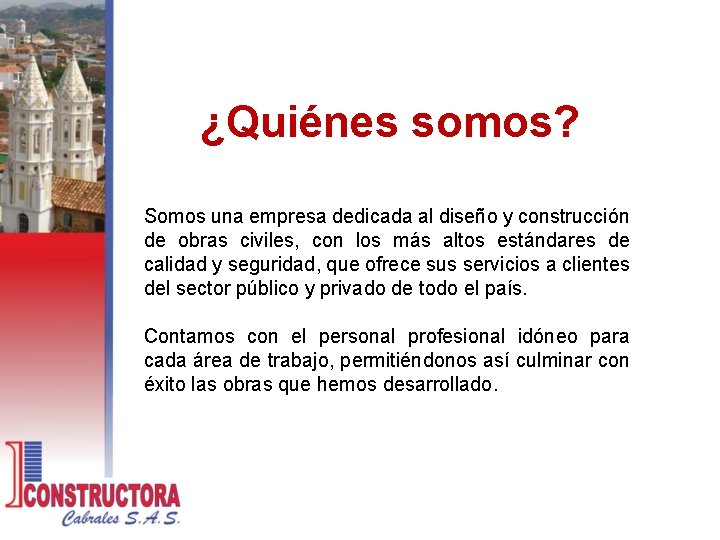 ¿Quiénes somos?

Somos una empresa dedicada al diseño y construcción de obras civiles, con los más altos estándares de calidad y seguridad, que ofrece sus servicios a clientes del sector público y privado de todo el país.

Contamos con el personal profesional idóneo para cada área de trabajo, permitiéndonos así culminar con éxito las obras que hemos desarrollado.

CONSTRUCTORA
Cabrales S.A.S.